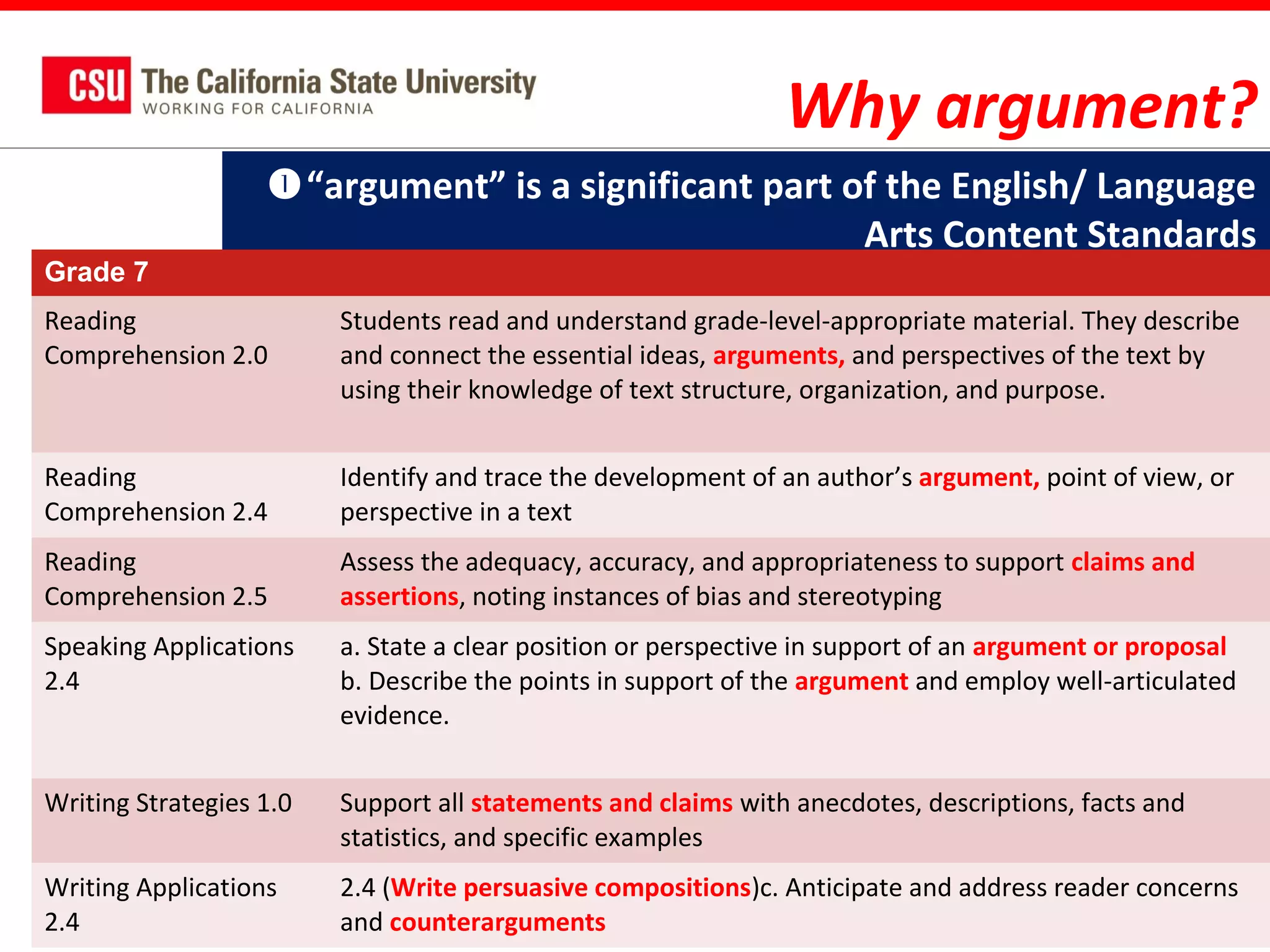 CSU The California State University
WORKING FOR CALIFORNIA

Why argument?

❶ “argument” is a significant part of the English/ Language Arts Content Standards

| Grade 7 | |
|---|---|
| Reading Comprehension 2.0 | Students read and understand grade-level-appropriate material. They describe and connect the essential ideas, arguments, and perspectives of the text by using their knowledge of text structure, organization, and purpose. |
| Reading Comprehension 2.4 | Identify and trace the development of an author’s argument, point of view, or perspective in a text |
| Reading Comprehension 2.5 | Assess the adequacy, accuracy, and appropriateness to support claims and assertions, noting instances of bias and stereotyping |
| Speaking Applications 2.4 | a. State a clear position or perspective in support of an argument or proposal b. Describe the points in support of the argument and employ well-articulated evidence. |
| Writing Strategies 1.0 | Support all statements and claims with anecdotes, descriptions, facts and statistics, and specific examples |
| Writing Applications 2.4 | 2.4 (Write persuasive compositions)c. Anticipate and address reader concerns and counterarguments |